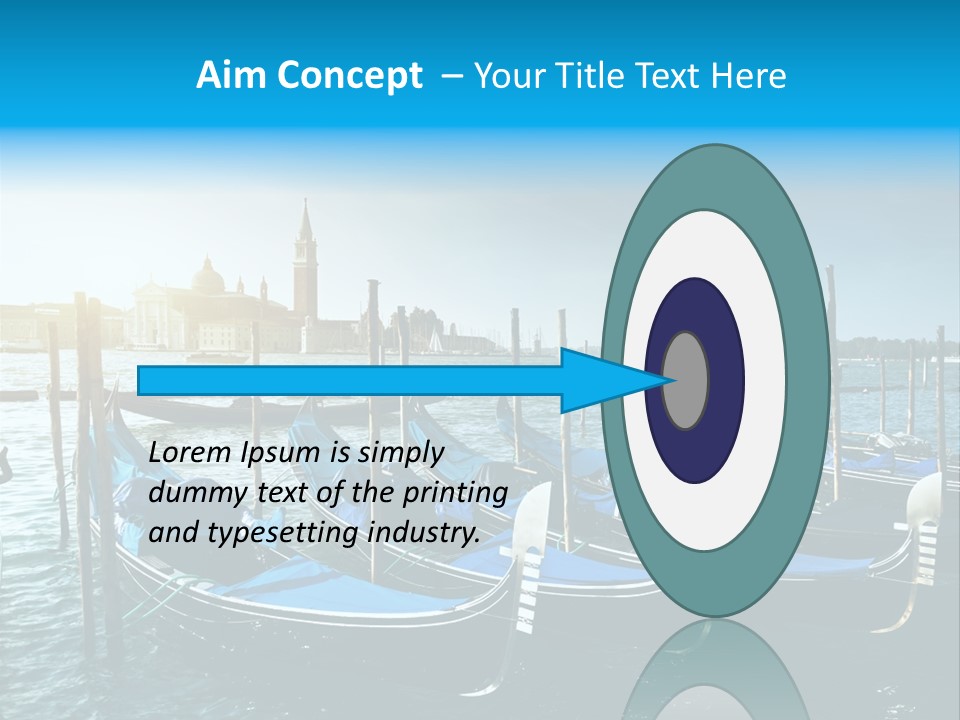 Aim Concept – Your Title Text Here

Lorem Ipsum is simply dummy text of the printing and typesetting industry.